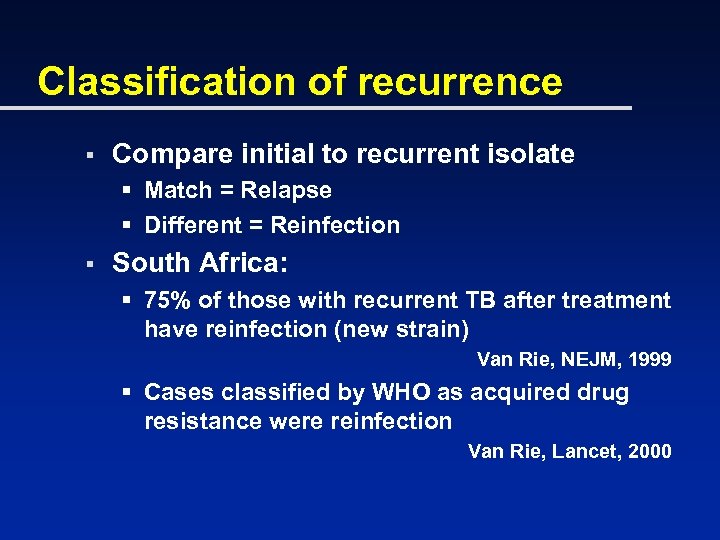 Classification of recurrence

▪ Compare initial to recurrent isolate
  ▪ Match = Relapse
  ▪ Different = Reinfection
▪ South Africa:
  ▪ 75% of those with recurrent TB after treatment have reinfection (new strain)

Van Rie, NEJM, 1999

  ▪ Cases classified by WHO as acquired drug resistance were reinfection

Van Rie, Lancet, 2000